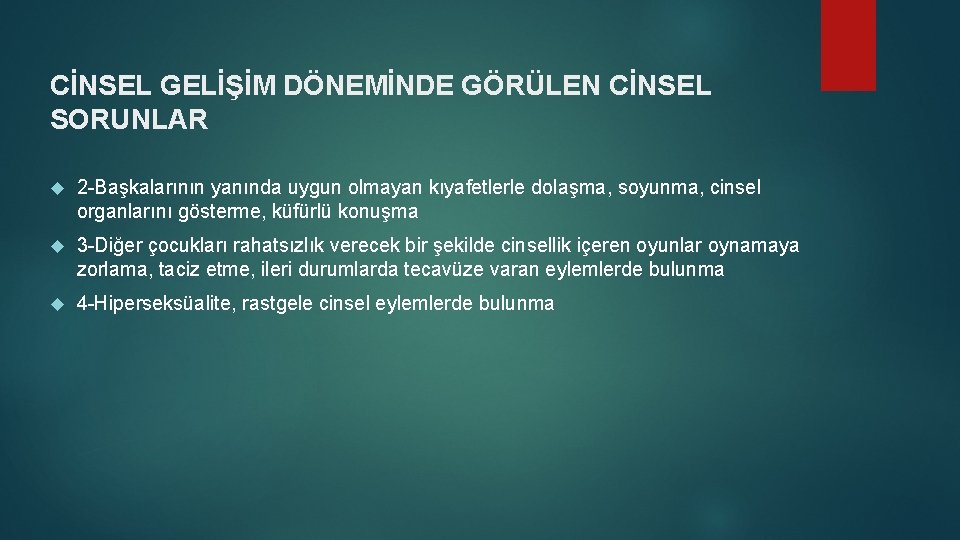 CİNSEL GELİŞİM DÖNEMİNDE GÖRÜLEN CİNSEL SORUNLAR

2-Başkalarının yanında uygun olmayan kıyafetlerle dolaşma, soyunma, cinsel organlarını gösterme, küfürlü konuşma

3-Diğer çocukları rahatsızlık verecek bir şekilde cinsellik içeren oyunlar oynamaya zorlama, taciz etme, ileri durumlarda tecavüze varan eylemlerde bulunma

4-Hiperseksüalite, rastgele cinsel eylemlerde bulunma